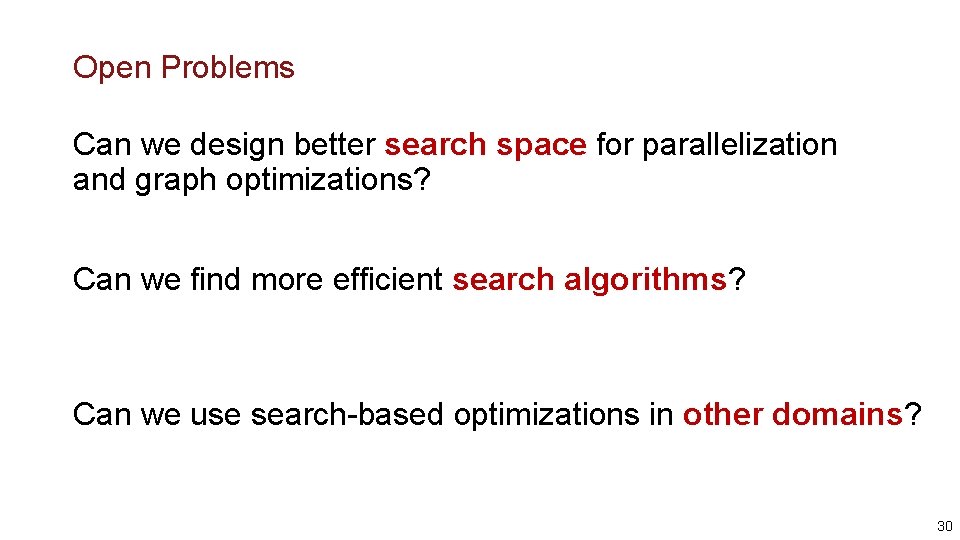 Open Problems

Can we design better search space for parallelization and graph optimizations?

Can we find more efficient search algorithms?

Can we use search-based optimizations in other domains?

30